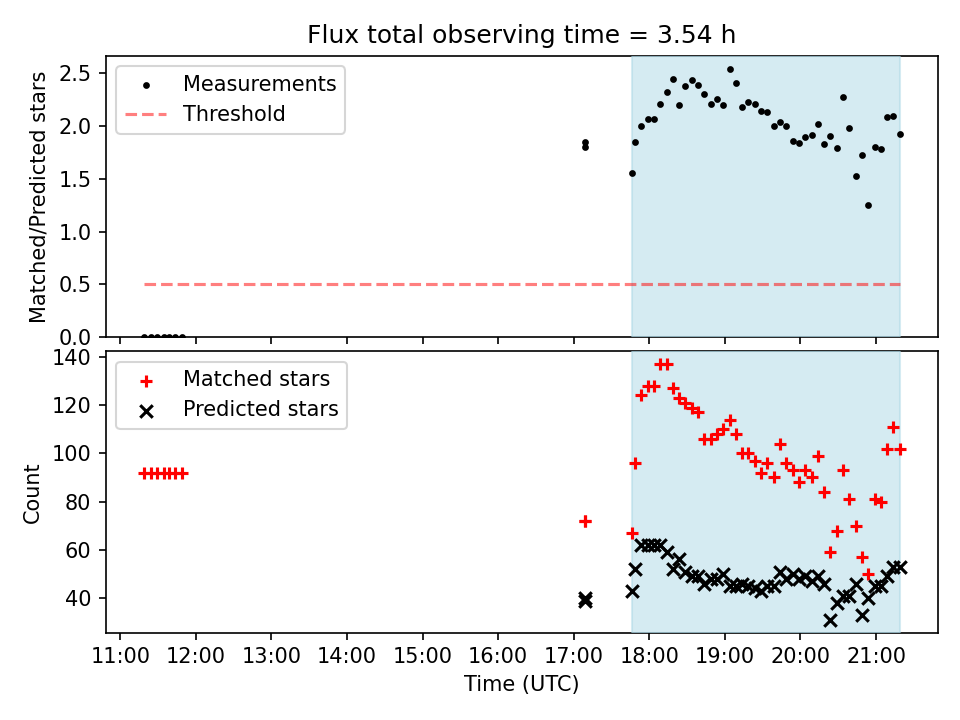 Flux total observing time = 3.54 h

Measurements
Threshold

Matched/Predicted stars

2.5
2.0
1.5
1.0
0.5
0.0

Matched stars
Predicted stars

Count

140
120
100
80
60
40

11:00 12:00 13:00 14:00 15:00 16:00 17:00 18:00 19:00 20:00 21:00

Time (UTC)